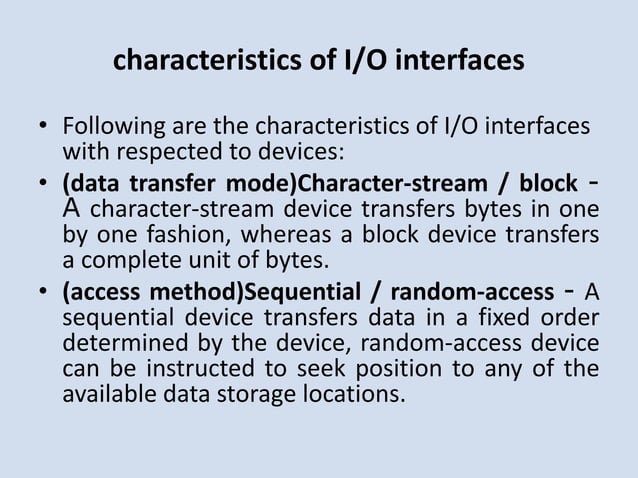 characteristics of I/O interfaces

• Following are the characteristics of I/O interfaces with respected to devices:

• (data transfer mode)Character-stream / block - A character-stream device transfers bytes in one by one fashion, whereas a block device transfers a complete unit of bytes.

• (access method)Sequential / random-access - A sequential device transfers data in a fixed order determined by the device, random-access device can be instructed to seek position to any of the available data storage locations.